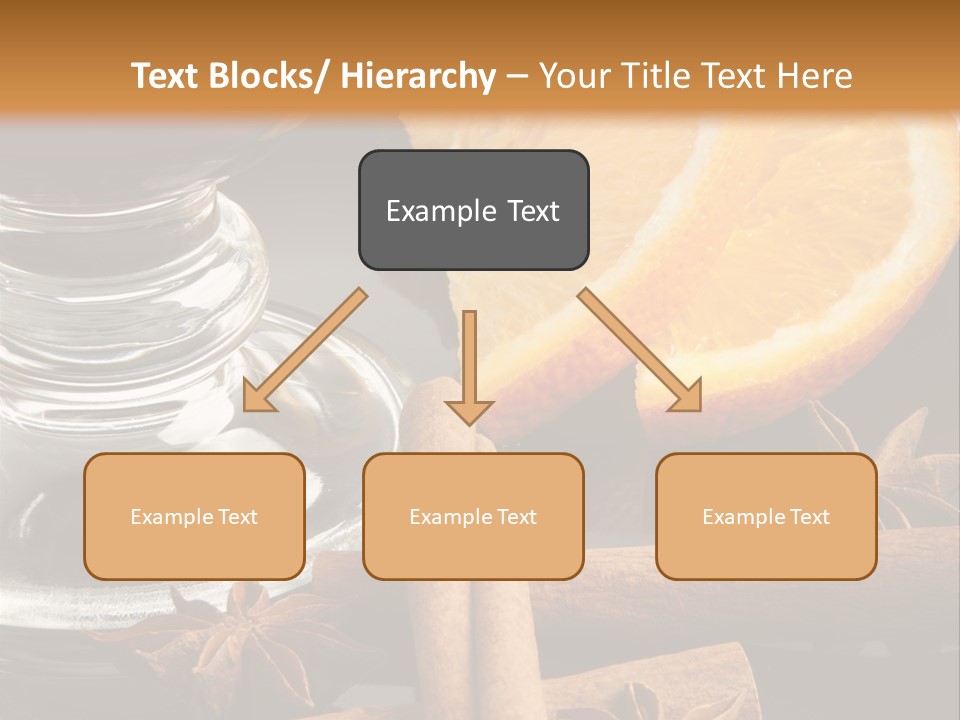 Text Blocks/ Hierarchy – Your Title Text Here

Example Text

Example Text

Example Text

Example Text